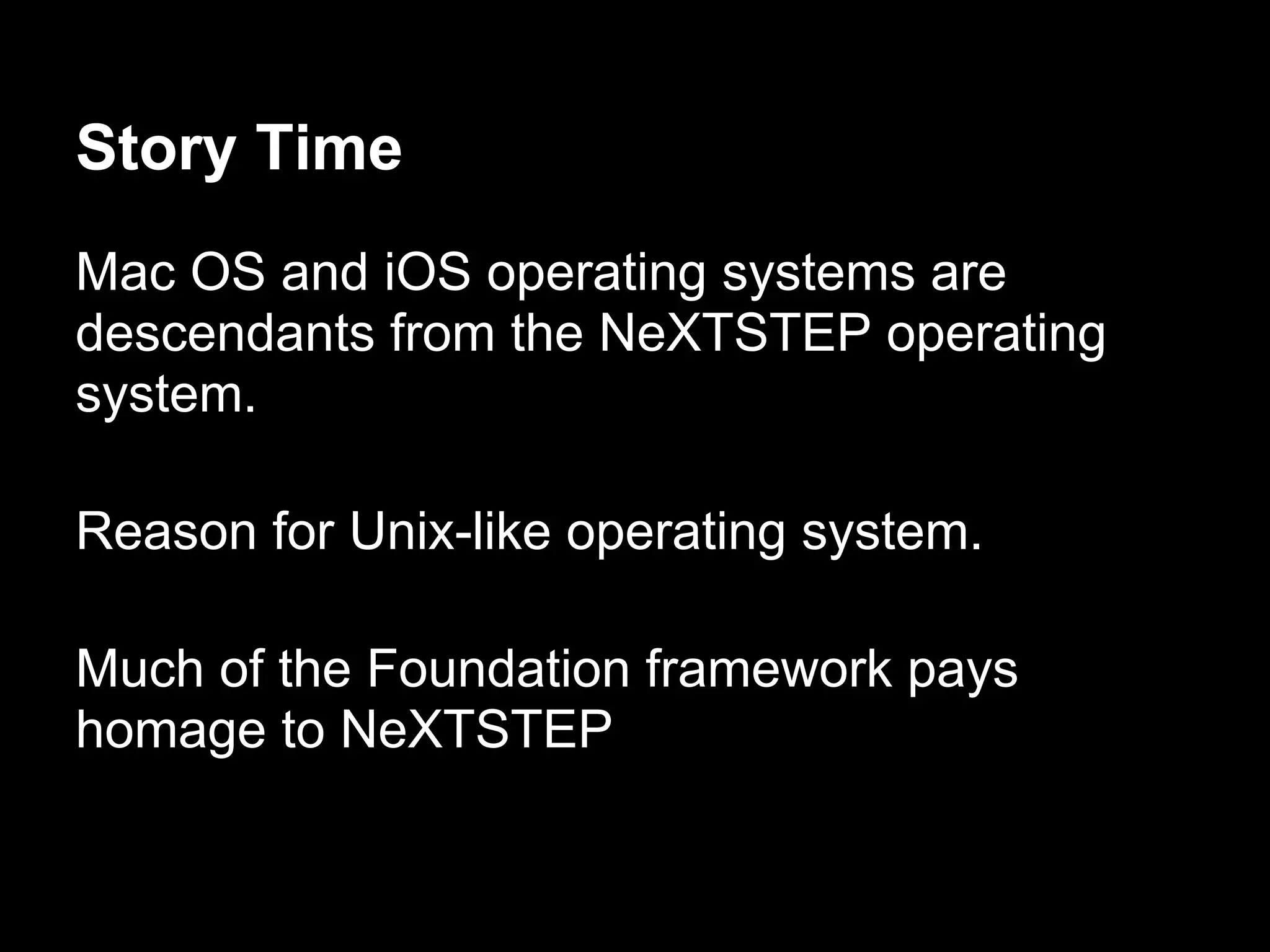 Story Time

Mac OS and iOS operating systems are descendants from the NeXTSTEP operating system.

Reason for Unix-like operating system.

Much of the Foundation framework pays homage to NeXTSTEP